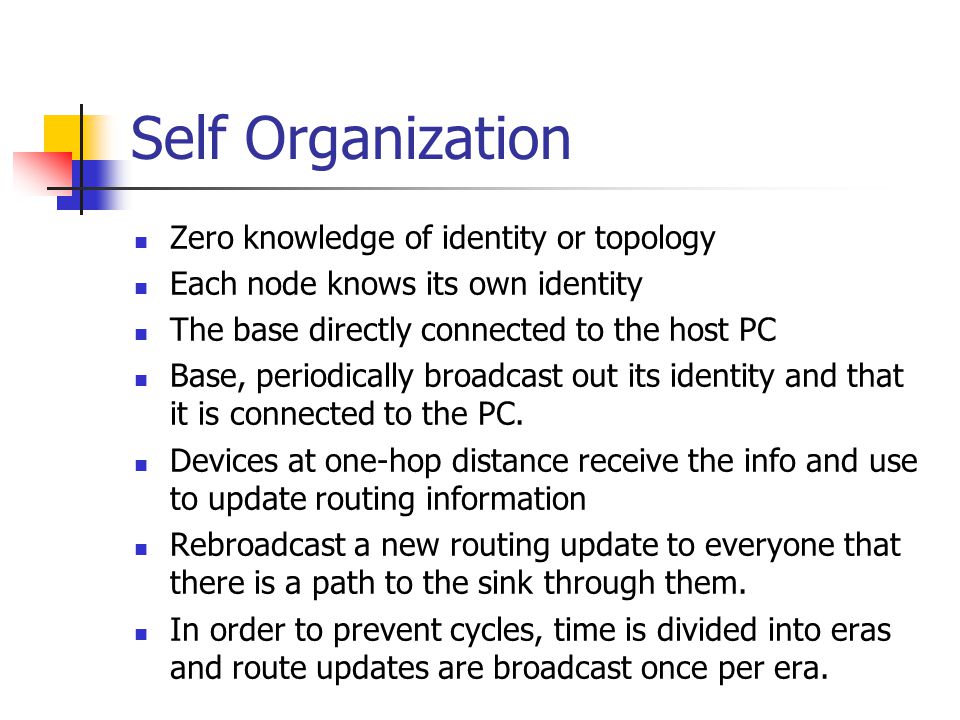 Self Organization

- Zero knowledge of identity or topology
- Each node knows its own identity
- The base directly connected to the host PC
- Base, periodically broadcast out its identity and that it is connected to the PC.
- Devices at one-hop distance receive the info and use to update routing information
- Rebroadcast a new routing update to everyone that there is a path to the sink through them.
- In order to prevent cycles, time is divided into eras and route updates are broadcast once per era.